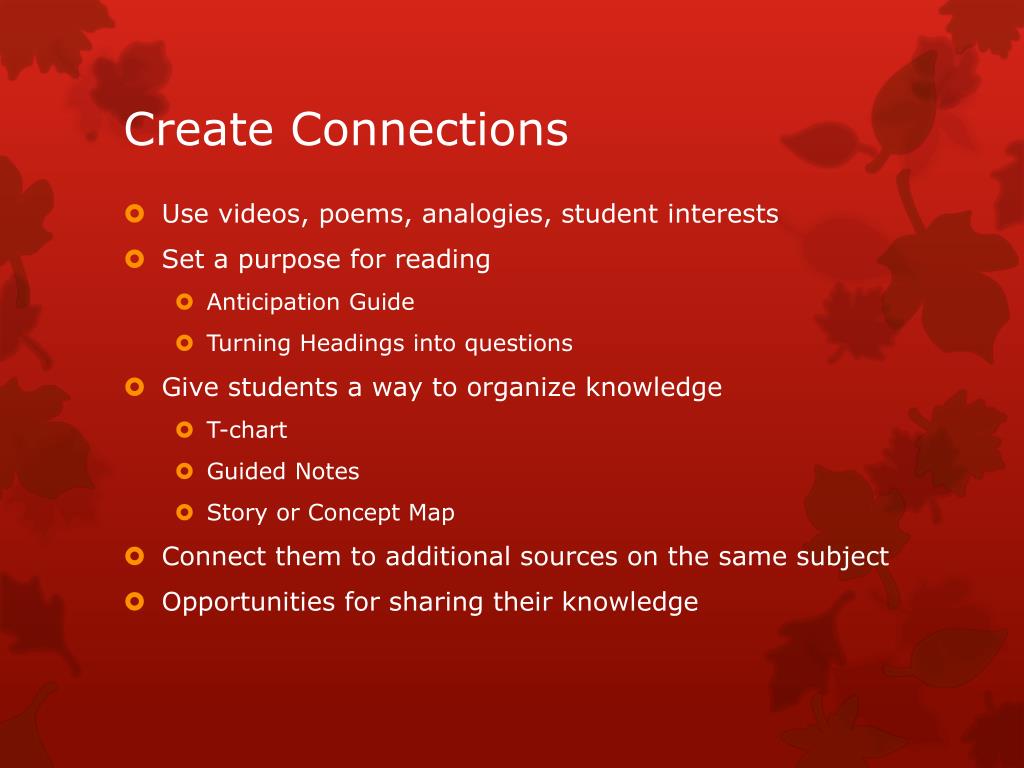 Create Connections

Use videos, poems, analogies, student interests
Set a purpose for reading
Anticipation Guide
Turning Headings into questions
Give students a way to organize knowledge
T-chart
Guided Notes
Story or Concept Map
Connect them to additional sources on the same subject
Opportunities for sharing their knowledge